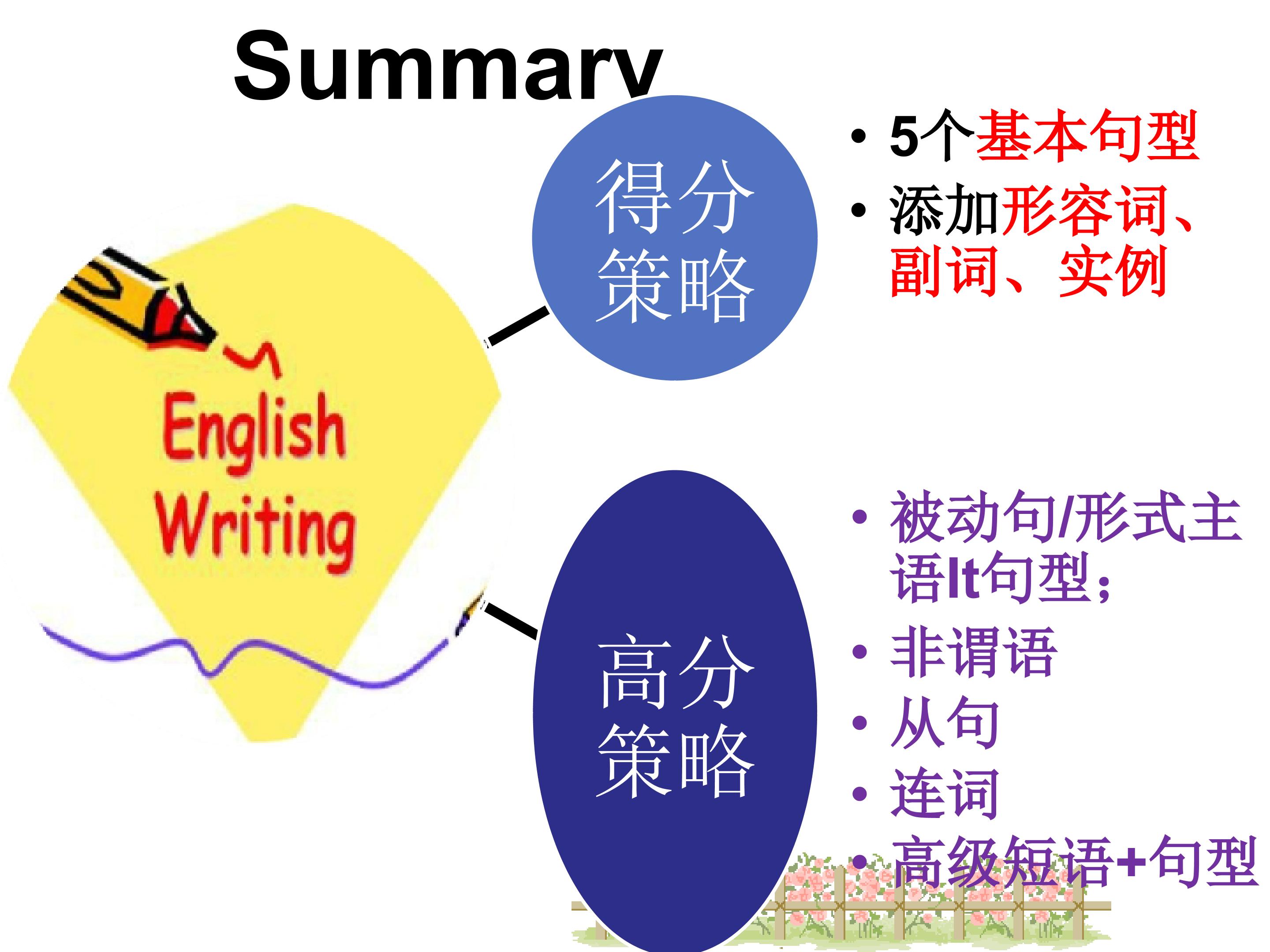 Summary

English Writing

得分策略

• 5个基本句型
• 添加形容词、副词、实例

高分策略

• 被动句/形式主语It句型;
• 非谓语
• 从句
• 连词
• 高级短语+句型